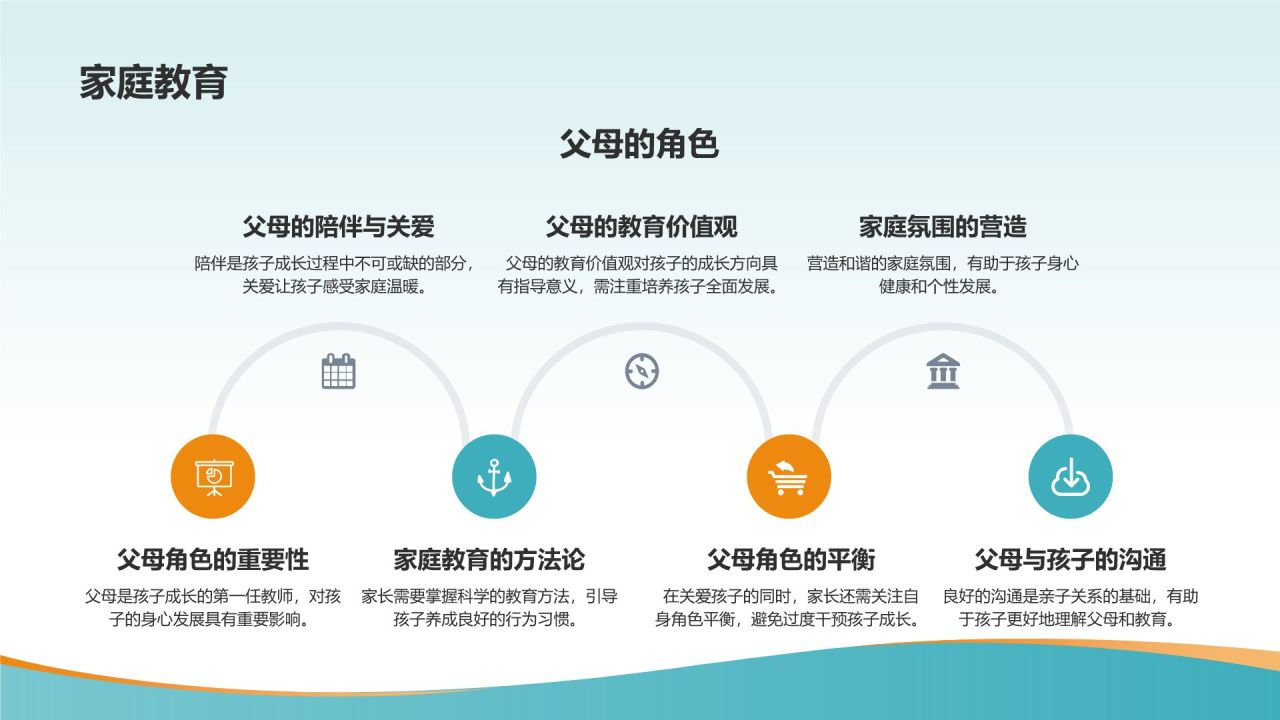 家庭教育

父母的角色

父母的陪伴与关爱

陪伴是孩子成长过程中不可或缺的部分，关爱让孩子感受家庭温暖。

父母的教育价值观

父母的教育价值观对孩子的成长方向具有指导意义，需注重培养孩子全面发展。

家庭氛围的营造

营造和谐的家庭氛围，有助于孩子身心健康和个性发展。

父母角色的重要性

父母是孩子成长的第一任教师，对孩子的身心发展具有重要影响。

家庭教育的方法论

家长需要掌握科学的教育方法，引导孩子养成良好的行为习惯。

父母角色的平衡

在关爱孩子的同时，家长还需关注自身角色平衡，避免过度干预孩子成长。

父母与孩子的沟通

良好的沟通是亲子关系的基础，有助于孩子更好地理解父母和教育。